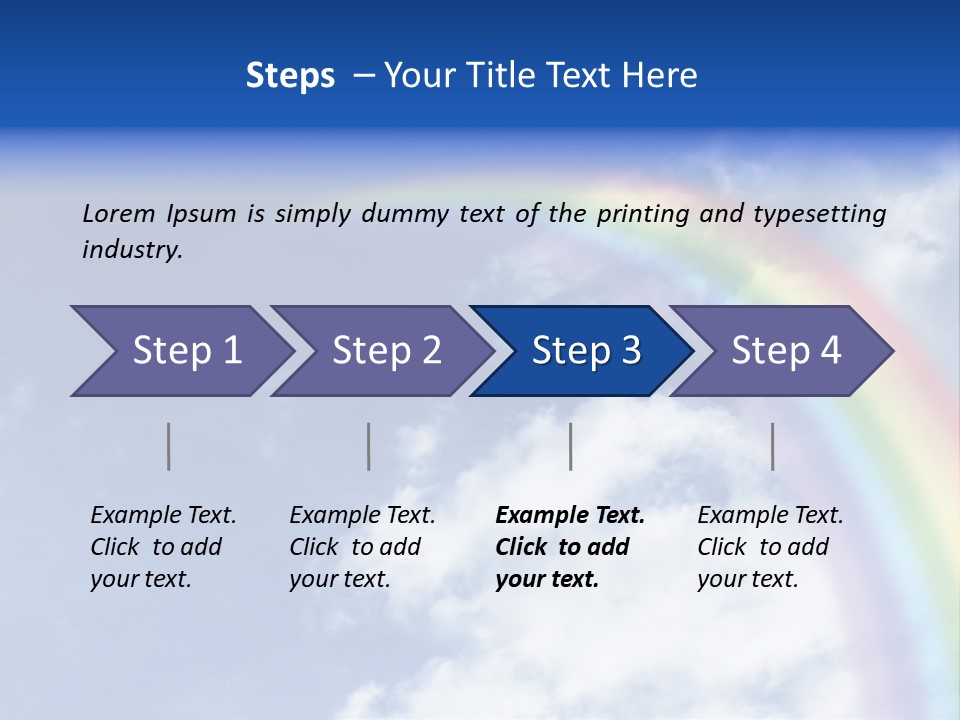 Steps – Your Title Text Here

Lorem Ipsum is simply dummy text of the printing and typesetting industry.

Step 1

Step 2

Step 3

Step 4

Example Text. Click to add your text.

Example Text. Click to add your text.

Example Text. Click to add your text.

Example Text. Click to add your text.